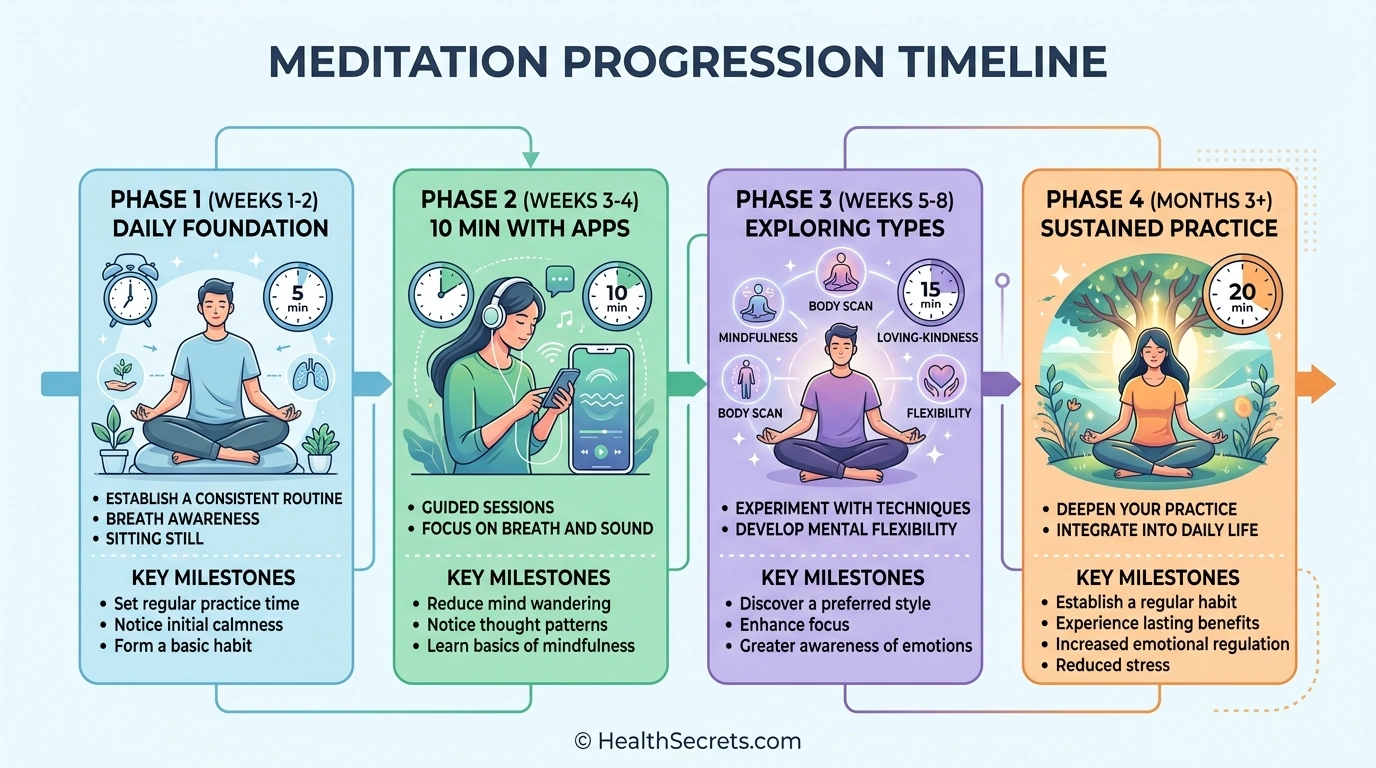 MEDITATION PROGRESSION TIMELINE

PHASE 1 (WEEKS 1-2)
DAILY FOUNDATION

5 min

• ESTABLISH A CONSISTENT ROUTINE
• BREATH AWARENESS
• SITTING STILL

KEY MILESTONES
• Set regular practice time
• Notice initial calmness
• Form a basic habit

PHASE 2 (WEEKS 3-4)
10 MIN WITH APPS

10 min

• GUIDED SESSIONS
• FOCUS ON BREATH AND SOUND

KEY MILESTONES
• Reduce mind wandering
• Notice thought patterns
• Learn basics of mindfulness

PHASE 3 (WEEKS 5-8)
EXPLORING TYPES

BODY SCAN
15 min
MINDFULNESS
LOVING-KINDNESS
BODY SCAN
FLEXIBILITY

• EXPERIMENT WITH TECHNIQUES
• DEVELOP MENTAL FLEXIBILITY

KEY MILESTONES
• Discover a preferred style
• Enhance focus
• Greater awareness of emotions

PHASE 4 (MONTHS 3+)
SUSTAINED PRACTICE

20 min

• DEEPEN YOUR PRACTICE
• INTEGRATE INTO DAILY LIFE

KEY MILESTONES
• Establish a regular habit
• Experience lasting benefits
• Increased emotional regulation
• Reduced stress

© HealthSecrets.com